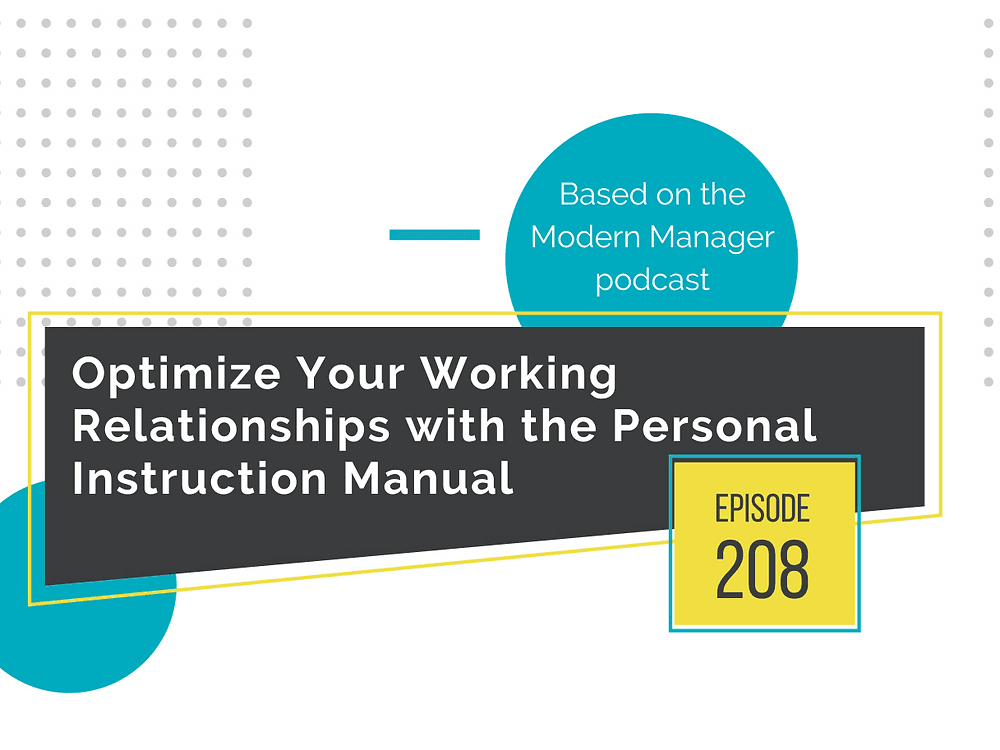 Based on the Modern Manager podcast

Optimize Your Working Relationships with the Personal Instruction Manual

EPISODE
208